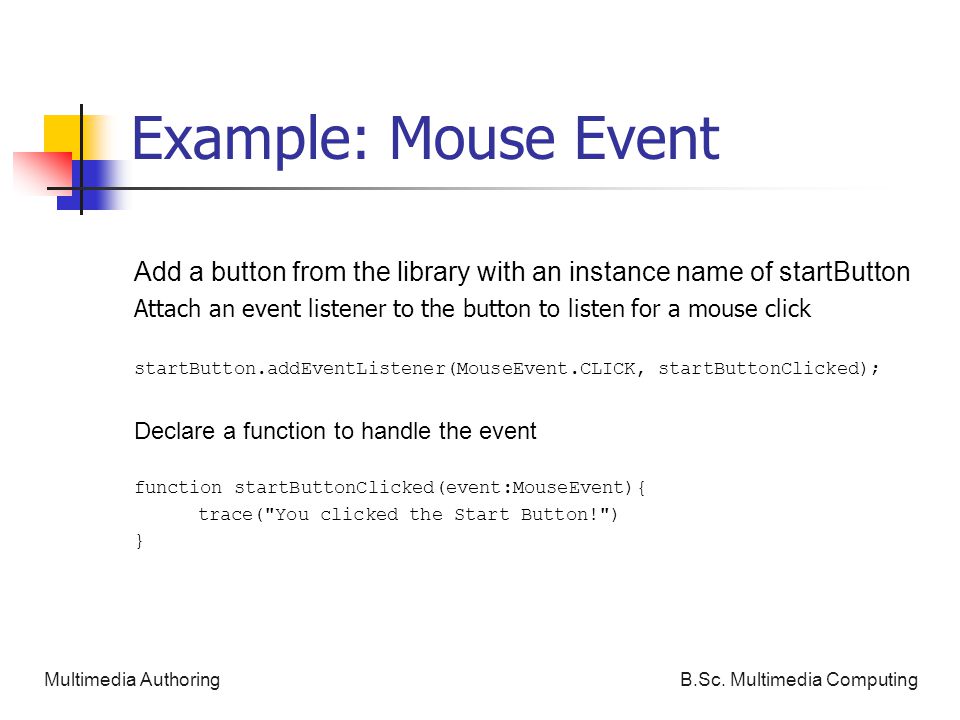 Example: Mouse Event

Add a button from the library with an instance name of startButton

Attach an event listener to the button to listen for a mouse click

startButton.addEventListener(MouseEvent.CLICK, startButtonClicked);

Declare a function to handle the event

function startButtonClicked(event:MouseEvent){
trace("You clicked the Start Button!")
}

Multimedia Authoring

B.Sc. Multimedia Computing